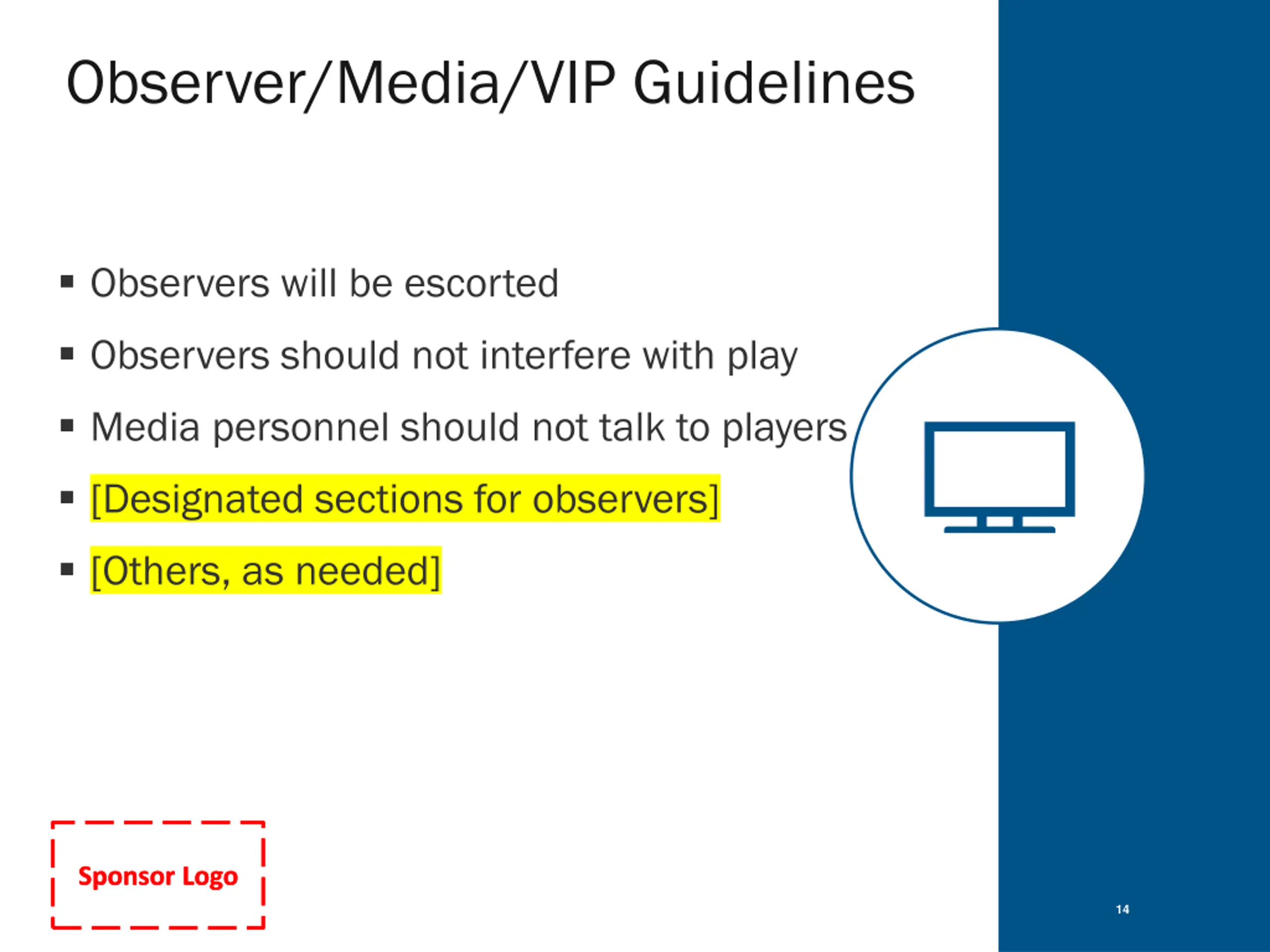 Observer/Media/VIP Guidelines

▪ Observers will be escorted

▪ Observers should not interfere with play

▪ Media personnel should not talk to players

▪ [Designated sections for observers]

▪ [Others, as needed]

Sponsor Logo

14